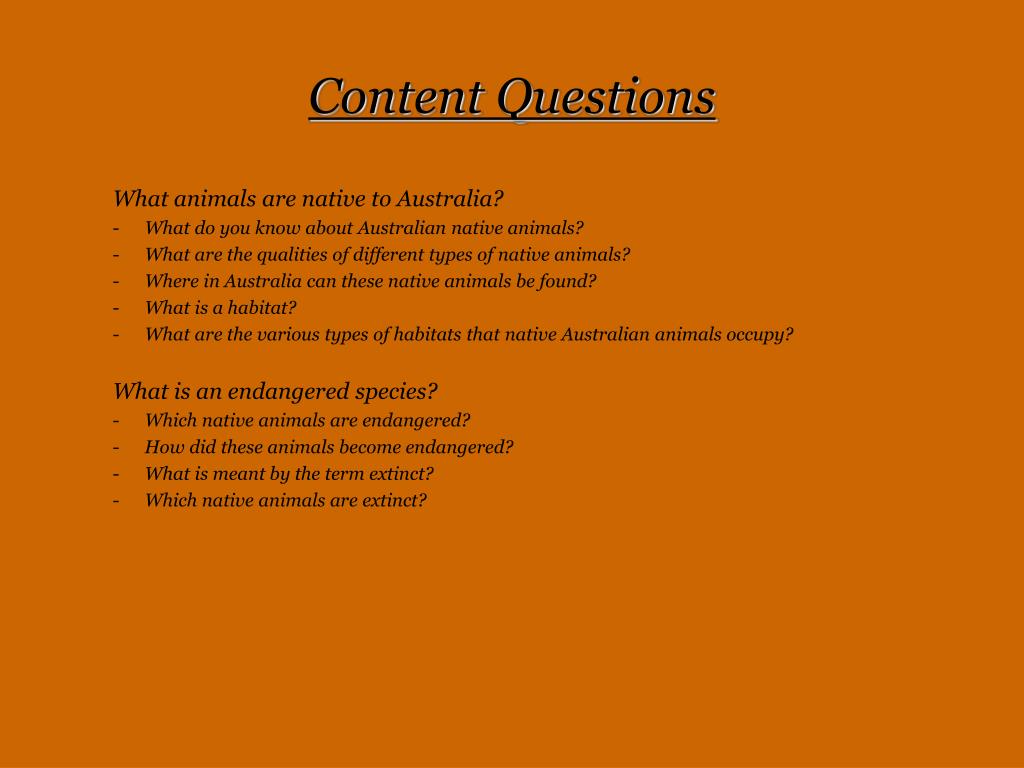 Content Questions

What animals are native to Australia?
- What do you know about Australian native animals?
- What are the qualities of different types of native animals?
- Where in Australia can these native animals be found?
- What is a habitat?
- What are the various types of habitats that native Australian animals occupy?

What is an endangered species?
- Which native animals are endangered?
- How did these animals become endangered?
- What is meant by the term extinct?
- Which native animals are extinct?